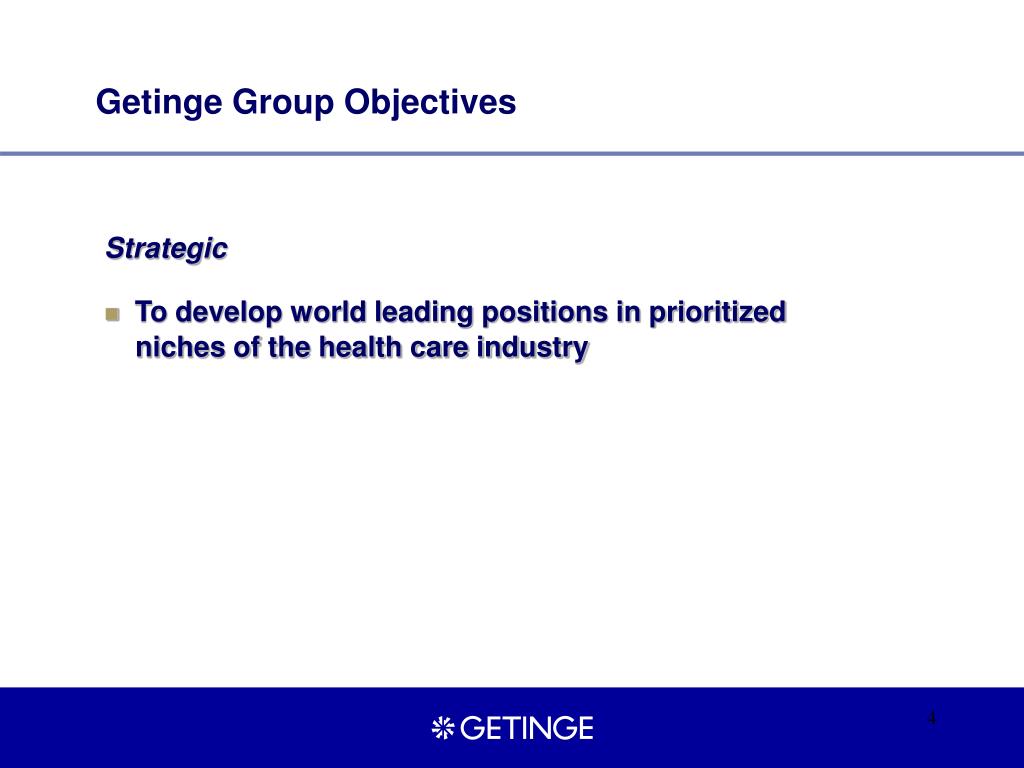 Getinge Group Objectives

Strategic

To develop world leading positions in prioritized niches of the health care industry

GETINGE

4